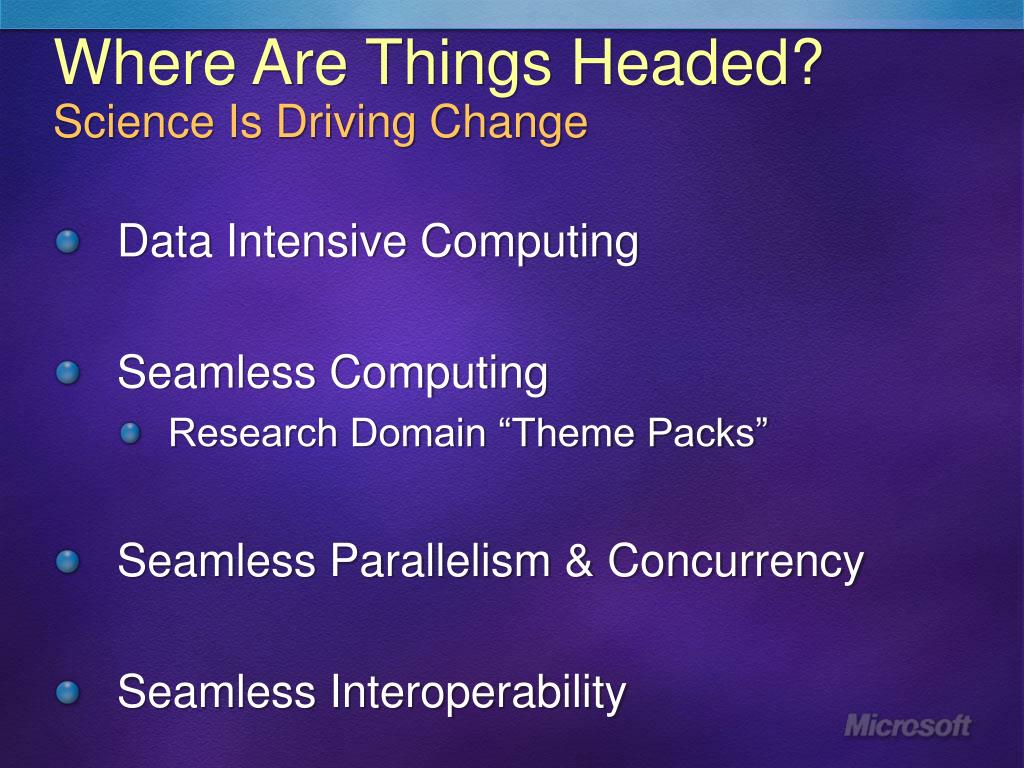 Where Are Things Headed?
Science Is Driving Change

Data Intensive Computing

Seamless Computing

Research Domain “Theme Packs”

Seamless Parallelism & Concurrency

Seamless Interoperability

Microsoft